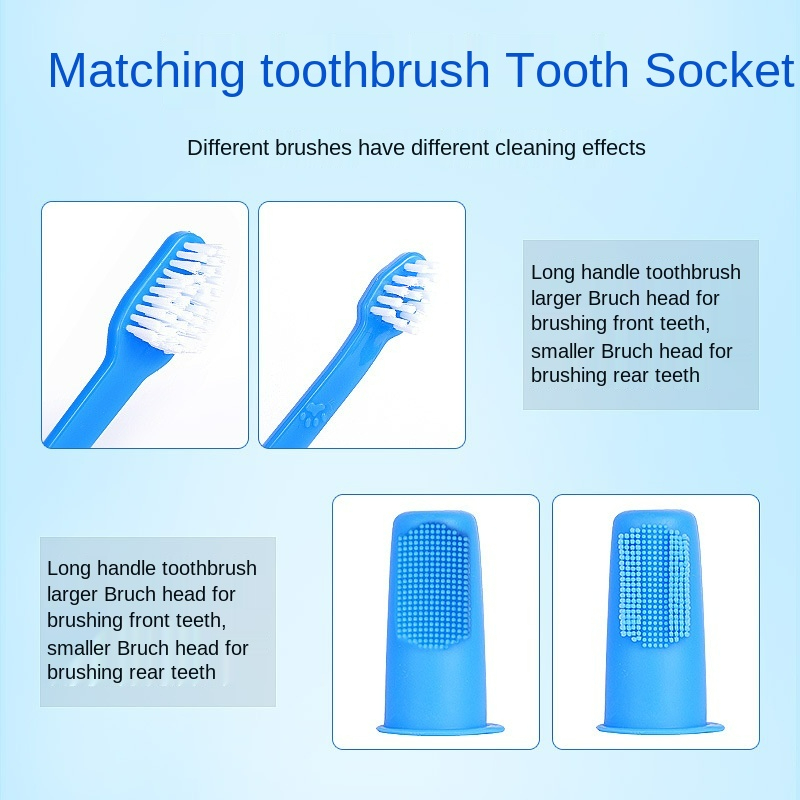 Matching toothbrush Tooth Socket

Different brushes have different cleaning effects

Long handle toothbrush larger Bruch head for brushing front teeth, smaller Bruch head for brushing rear teeth

Long handle toothbrush larger Bruch head for brushing front teeth, smaller Bruch head for brushing rear teeth